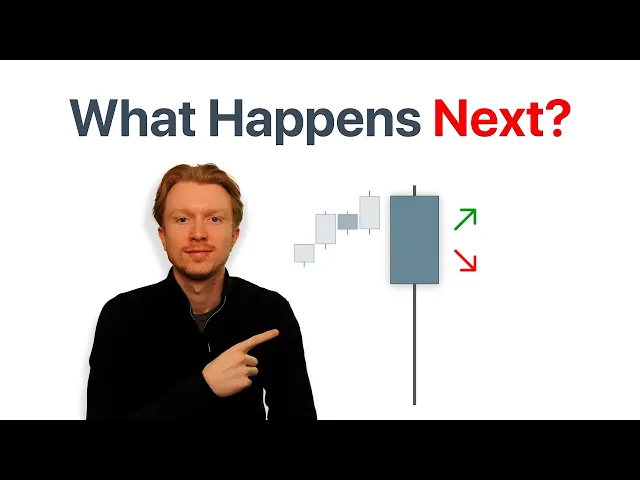 What Happens Next?